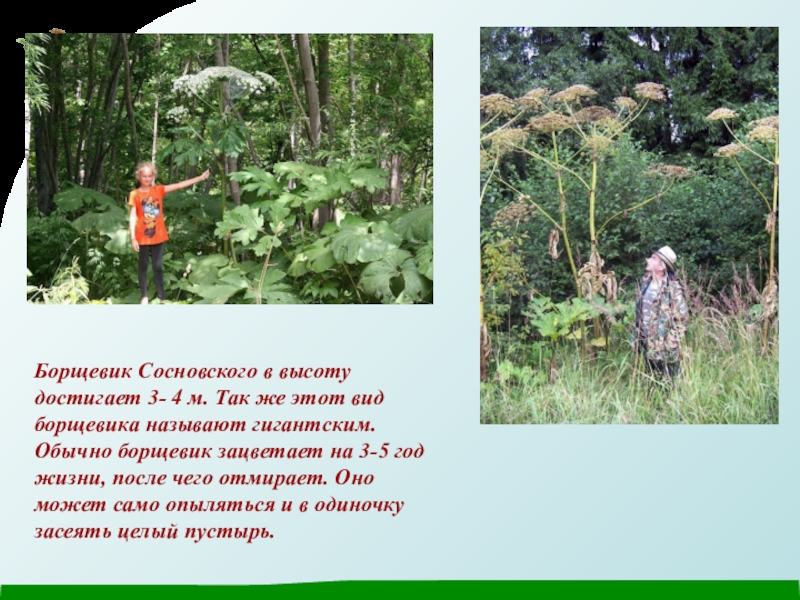 Борщевик Сосновского в высоту достигает 3- 4 м. Так же этот вид борщевика называют гигантским. Обычно борщевик зацветает на 3-5 год жизни, после чего отмирает. Оно может само опыляться и в одиночку засеять целый пустырь.